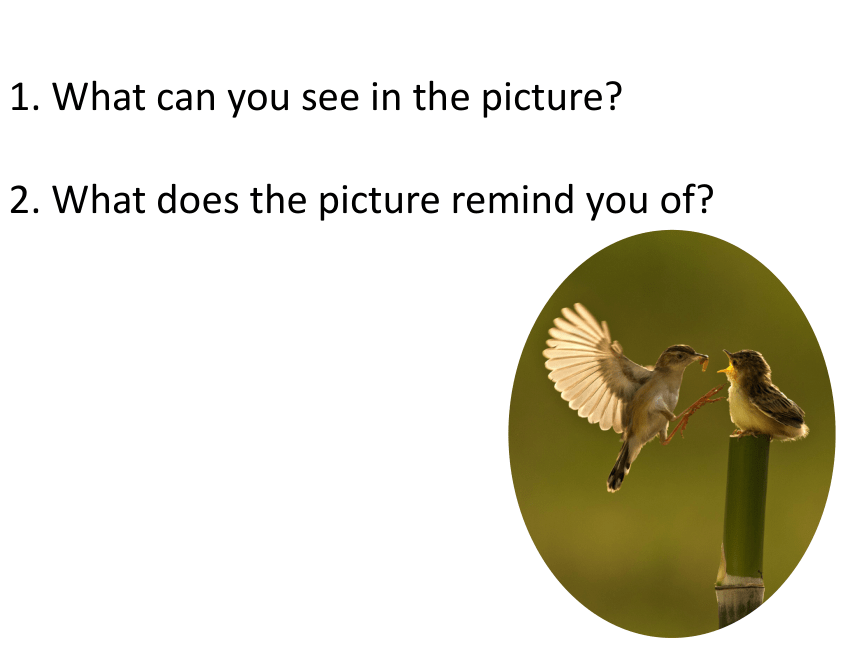 1. What can you see in the picture?

2. What does the picture remind you of?